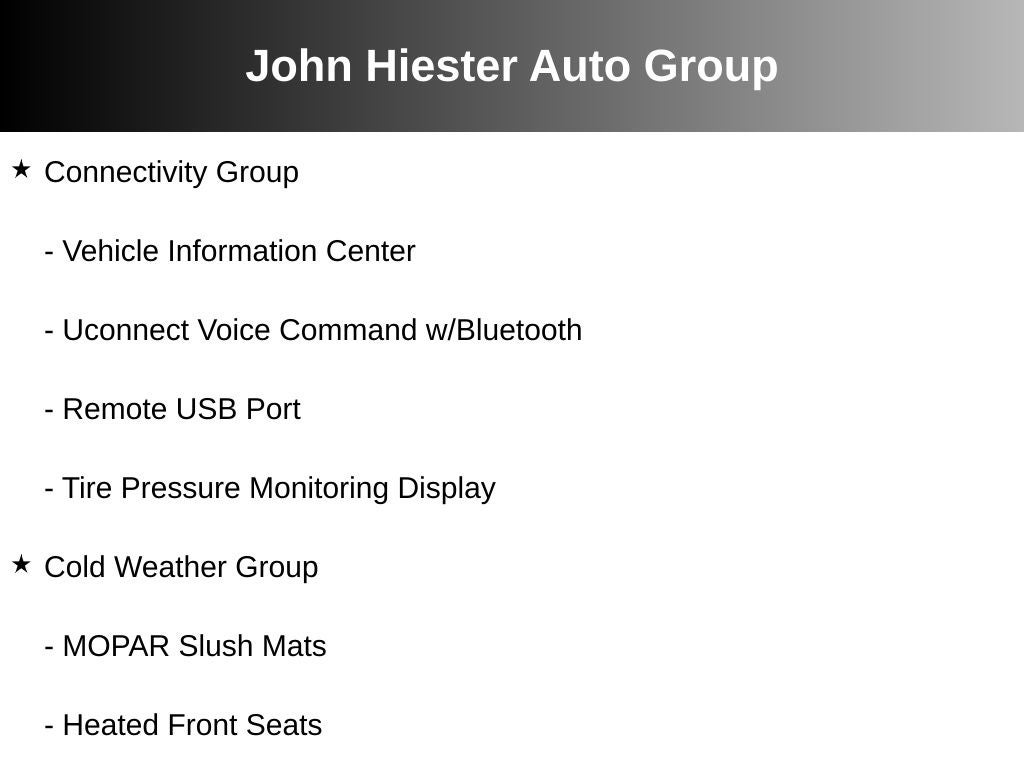 John Hiester Auto Group

★ Connectivity Group

- Vehicle Information Center

- Uconnect Voice Command w/Bluetooth

- Remote USB Port

- Tire Pressure Monitoring Display

★ Cold Weather Group

- MOPAR Slush Mats

- Heated Front Seats